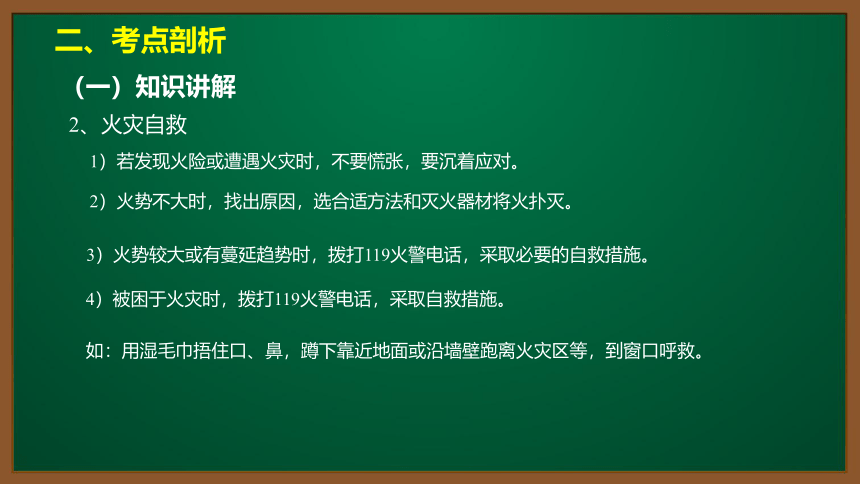 二、考点剖析

（一）知识讲解

2、火灾自救

1）若发现火险或遭遇火灾时，不要慌张，要沉着应对。

2）火势不大时，找出原因，选合适方法和灭火器材将火扑灭。

3）火势较大或有蔓延趋势时，拨打119火警电话，采取必要的自救措施。

4）被困于火灾时，拨打119火警电话，采取自救措施。

如：用湿毛巾捂住口、鼻，蹲下靠近地面或沿墙壁跑离火灾区等，到窗口呼救。